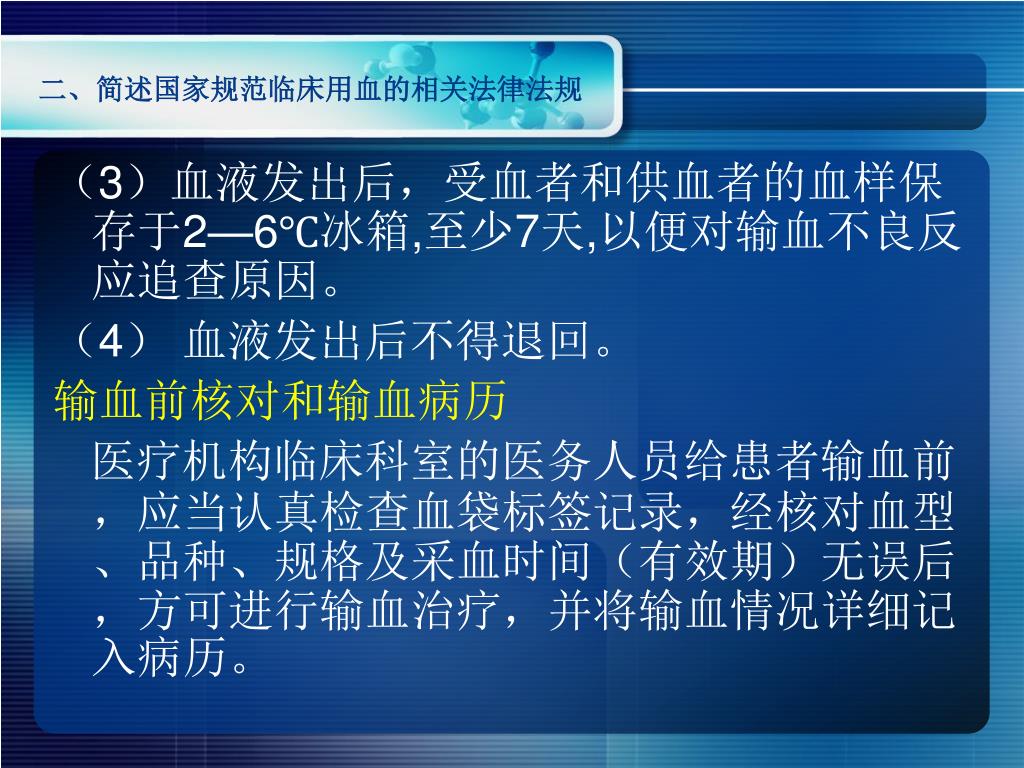 二、简述国家规范临床用血的相关法律法规

（3）血液发出后，受血者和供血者的血样保存于2—6℃冰箱,至少7天,以便对输血不良反应追查原因。

（4） 血液发出后不得退回。

输血前核对和输血病历

医疗机构临床科室的医务人员给患者输血前，应当认真检查血袋标签记录，经核对血型、品种、规格及采血时间（有效期）无误后，方可进行输血治疗，并将输血情况详细记入病历。